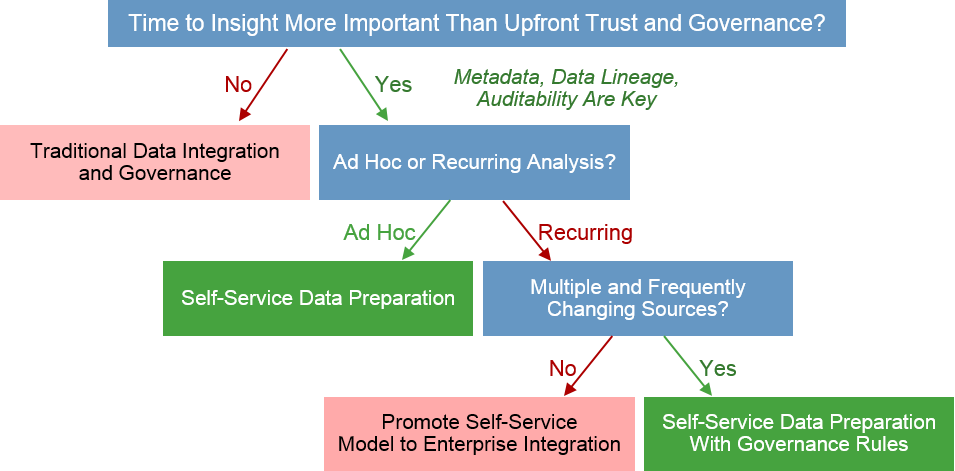 Time to Insight More Important Than Upfront Trust and Governance?

No

Yes

Metadata, Data Lineage, Auditability Are Key

Traditional Data Integration and Governance

Ad Hoc or Recurring Analysis?

Ad Hoc

Recurring

Self-Service Data Preparation

Multiple and Frequently Changing Sources?

No

Yes

Promote Self-Service Model to Enterprise Integration

Self-Service Data Preparation With Governance Rules